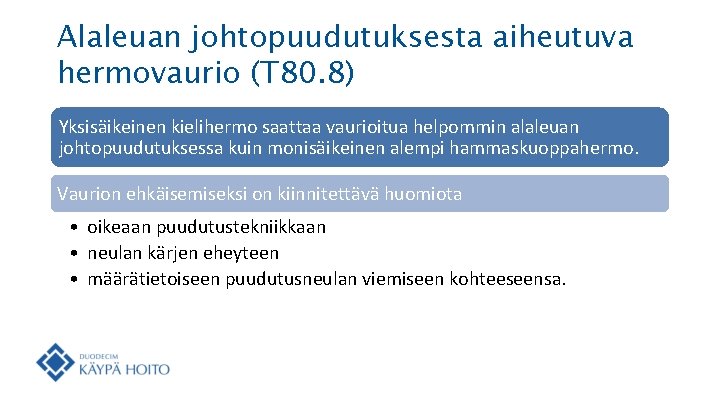 Alaleuan johtopuudutuksesta aiheutuva hermovaurio (T80.8)

Yksisäikeinen kielihermo saattaa vaurioitua helpommin alaleuan johtopuudutuksessa kuin monisäikeinen alempi hammaskuoppahermo.

Vaurion ehkäisemiseksi on kiinnitettävä huomiota

• oikeaan puudutustekniikkaan
• neulan kärjen eheyteen
• määrätietoiseen puudutusneulan viemiseen kohteeseensa.

DUODECIM
KÄYPÄ HOITO